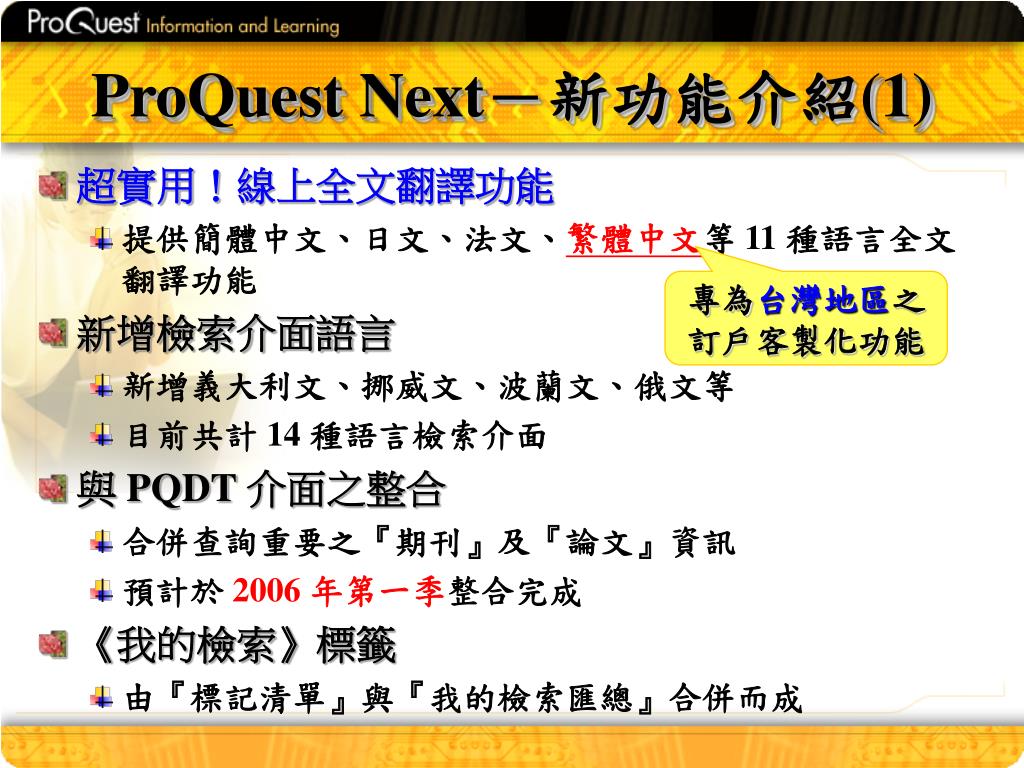 ProQuest Information and Learning

ProQuest Next－新功能介紹(1)

超實用！線上全文翻譯功能

提供簡體中文、日文、法文、繁體中文等 11 種語言全文翻譯功能

專為台灣地區之訂戶客製化功能

新增檢索介面語言

新增義大利文、挪威文、波蘭文、俄文等

目前共計 14 種語言檢索介面

與 PQDT 介面之整合

合併查詢重要之『期刊』及『論文』資訊

預計於 2006 年第一季整合完成

《我的檢索》標籤

由『標記清單』與『我的檢索匯總』合併而成